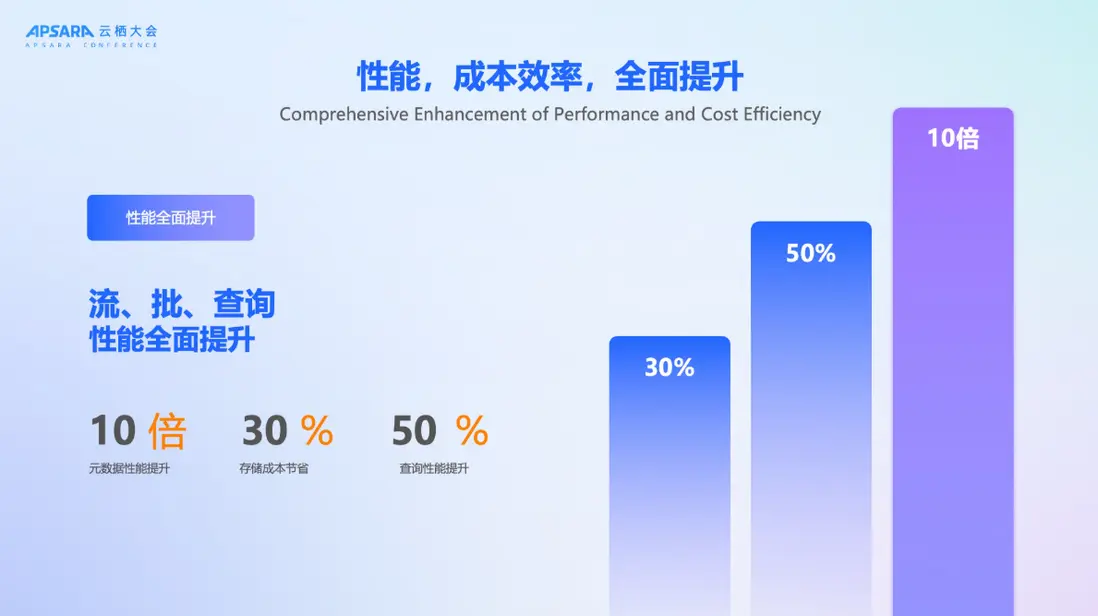 APSARA 云栖大会
APSARA CONFERENCE

性能，成本效率，全面提升
Comprehensive Enhancement of Performance and Cost Efficiency

性能全面提升

流、批、查询
性能全面提升

10 倍
元数据性能提升

30 %
存储成本节省

50 %
查询性能提升

30%

50%

10倍